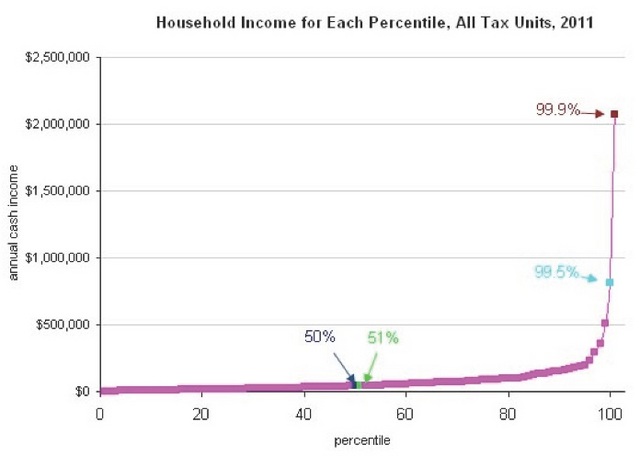 Household Income for Each Percentile, All Tax Units, 2011

$2,500,000
$2,000,000
$1,500,000
$1,000,000
$500,000
$0

annual cash income

99.9%
99.5%
50%
51%

0
20
40
60
80
100

percentile